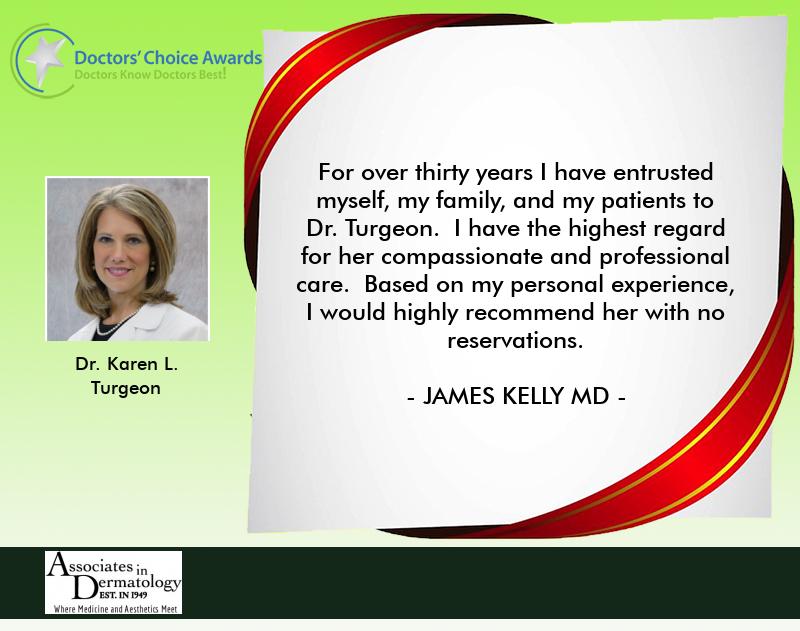 Doctors' Choice Awards
Doctors Know Doctors Best!

Dr. Karen L. Turgeon

For over thirty years I have entrusted myself, my family, and my patients to Dr. Turgeon. I have the highest regard for her compassionate and professional care. Based on my personal experience, I would highly recommend her with no reservations.

- JAMES KELLY MD -

Associates in Dermatology
EST. IN 1949
Where Medicine and Aesthetics Meet